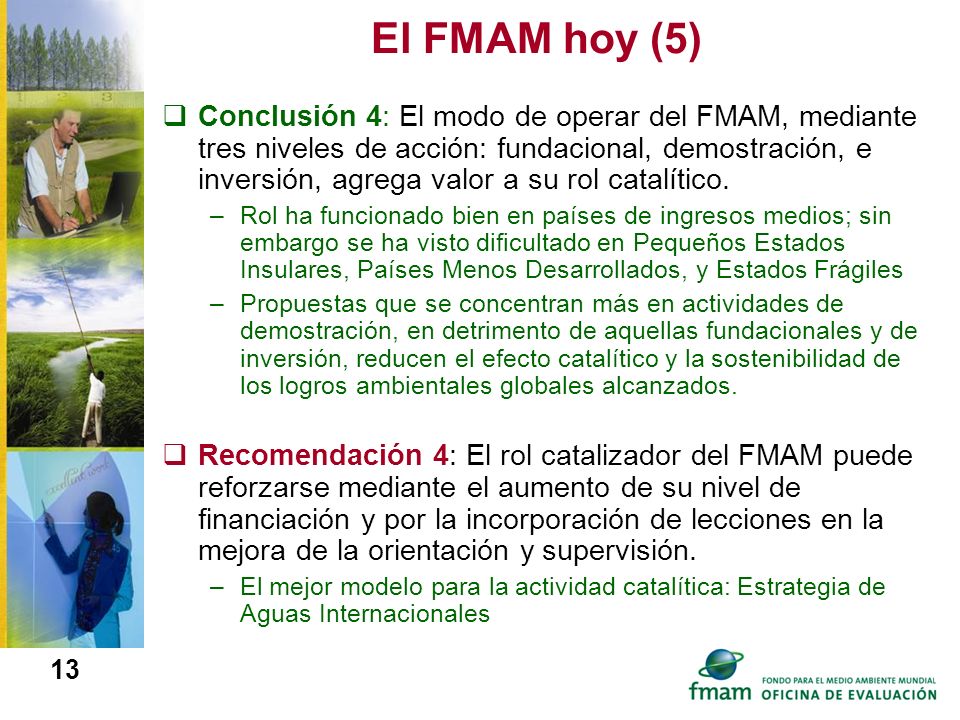 El FMAM hoy (5)

❑ Conclusión 4: El modo de operar del FMAM, mediante tres niveles de acción: fundacional, demostración, e inversión, agrega valor a su rol catalítico.

– Rol ha funcionado bien en países de ingresos medios; sin embargo se ha visto dificultado en Pequeños Estados Insulares, Países Menos Desarrollados, y Estados Frágiles

– Propuestas que se concentran más en actividades de demostración, en detrimento de aquellas fundacionales y de inversión, reducen el efecto catalítico y la sostenibilidad de los logros ambientales globales alcanzados.

❑ Recomendación 4: El rol catalizador del FMAM puede reforzarse mediante el aumento de su nivel de financiación y por la incorporación de lecciones en la mejora de la orientación y supervisión.

– El mejor modelo para la actividad catalítica: Estrategia de Aguas Internacionales

13

fmam FONDO PARA EL MEDIO AMBIENTE MUNDIAL OFICINA DE EVALUACIÓN